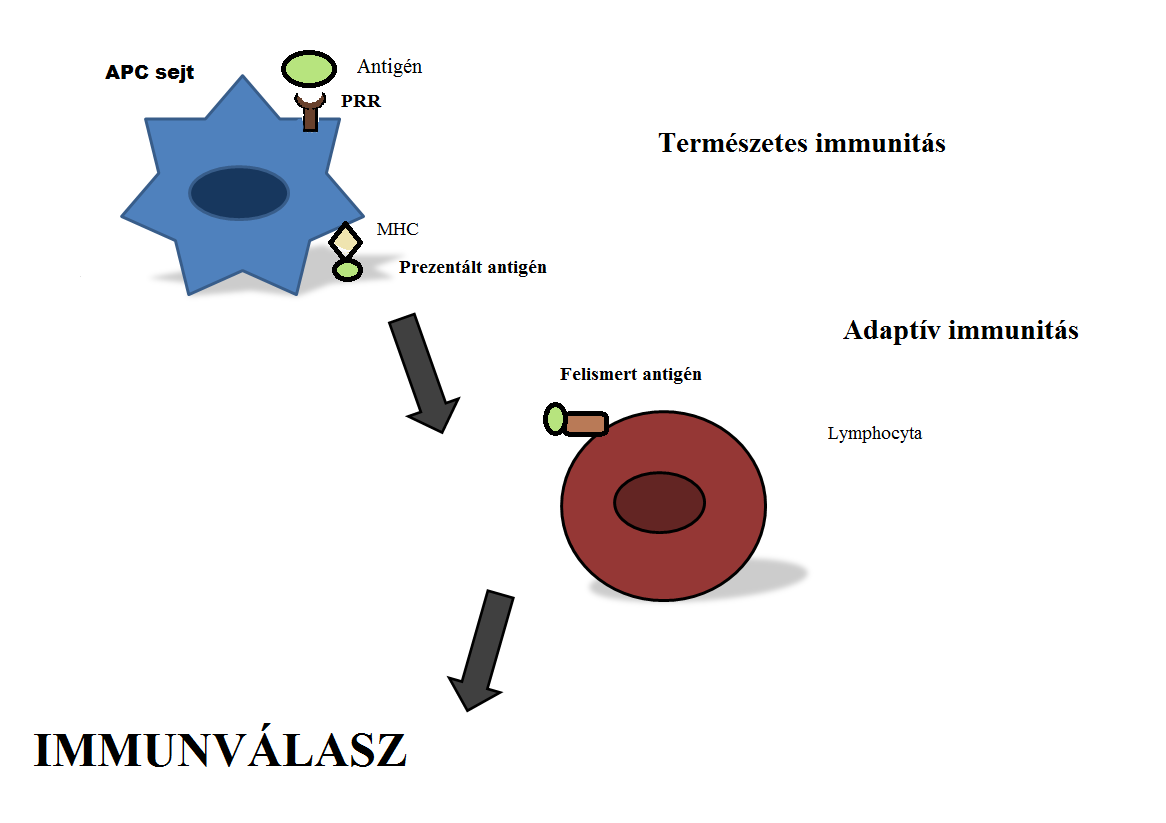 APC sejt

Antigén

PRR

Természetes immunitás

MHC

Prezentált antigén

Adaptív immunitás

Felismert antigén

Lymphocyta

IMMUNVÁLASZ